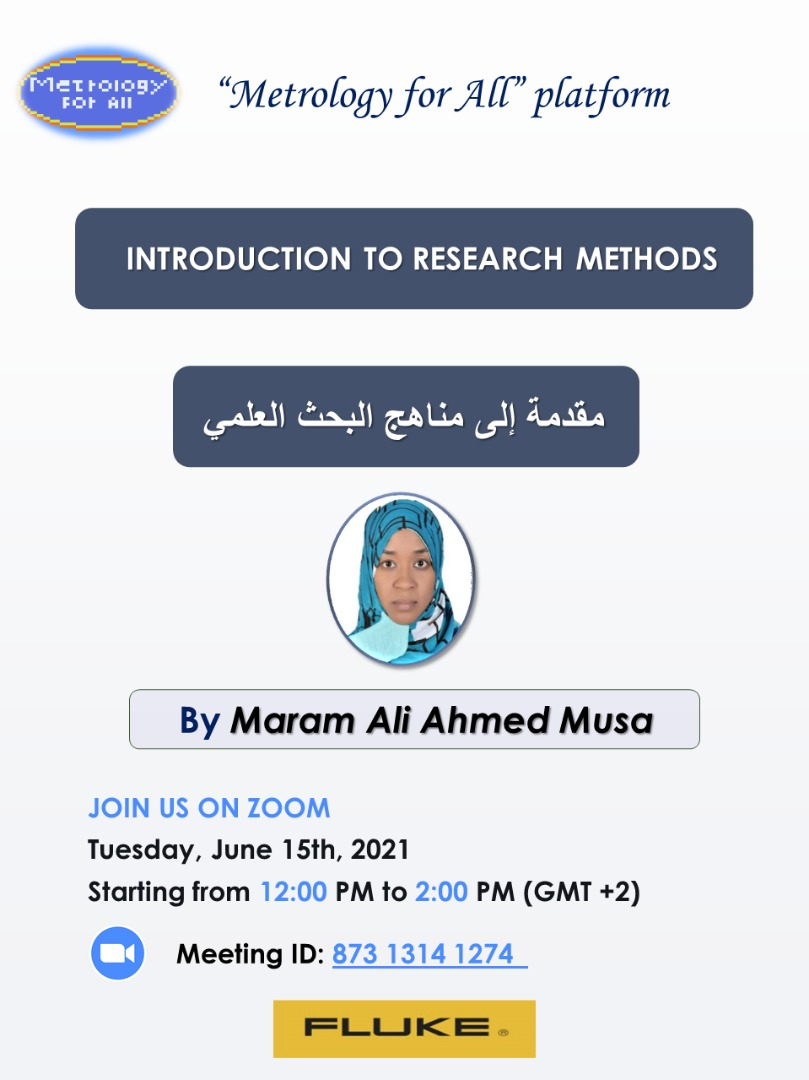 Metrology for All

“Metrology for All” platform

INTRODUCTION TO RESEARCH METHODS

مقدمة إلى مناهج البحث العلمي

By Maram Ali Ahmed Musa

JOIN US ON ZOOM

Tuesday, June 15th, 2021

Starting from 12:00 PM to 2:00 PM (GMT +2)

Meeting ID: 873 1314 1274

FLUKE®